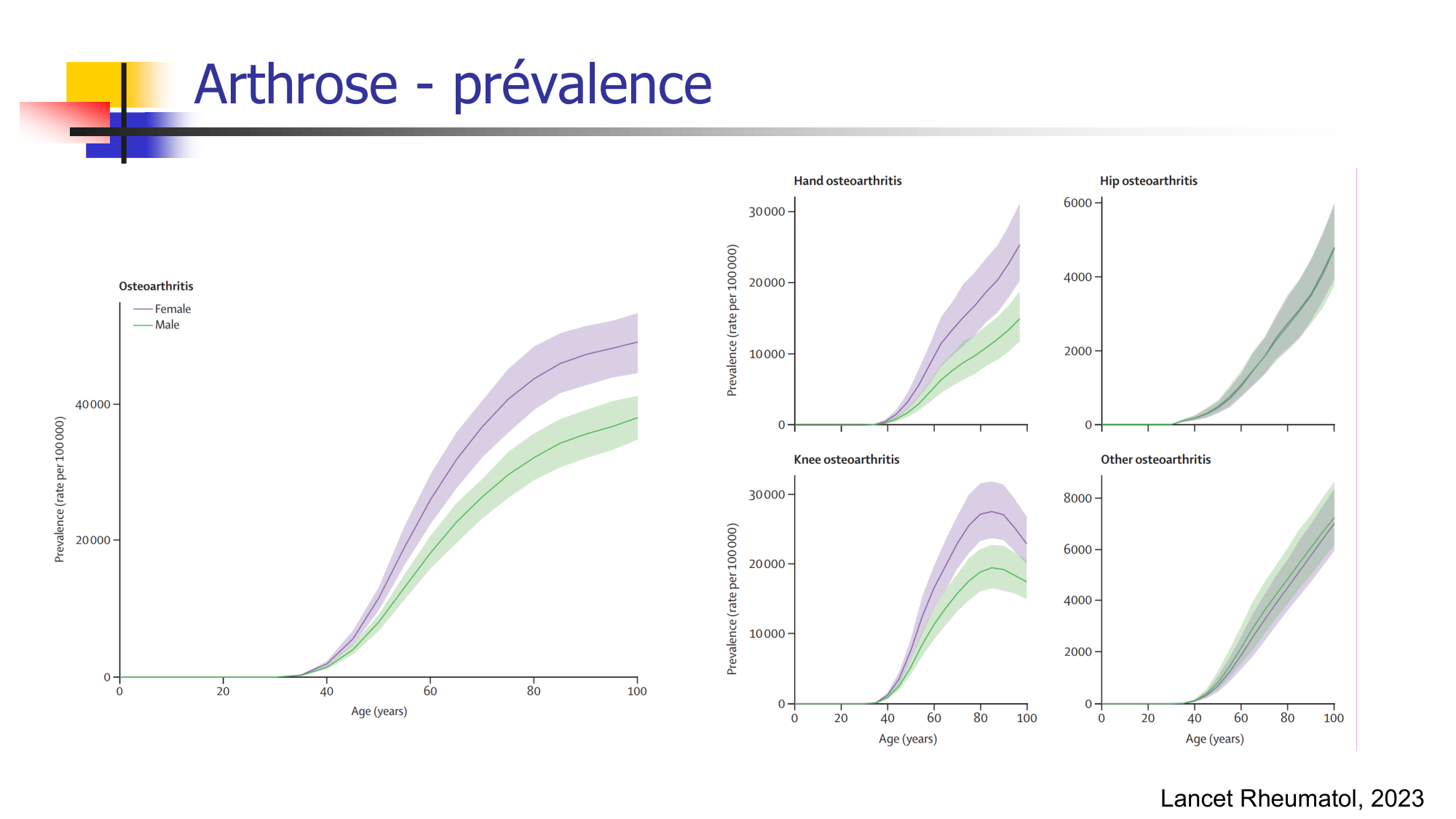 Arthrose - prévalence

Osteoarthritis

Female
Male

Prevalence (rate per 100 000)

40 000
20 000
0

0 20 40 60 80 100

Age (years)

Hand osteoarthritis

Prevalence (rate per 100 000)

30 000
20 000
10 000
0

Hip osteoarthritis

6000
4000
2000
0

Knee osteoarthritis

Prevalence (rate per 100 000)

30 000
20 000
10 000
0

0 20 40 60 80 100

Age (years)

Other osteoarthritis

8000
6000
4000
2000
0

0 20 40 60 80 100

Age (years)

Lancet Rheumatol, 2023